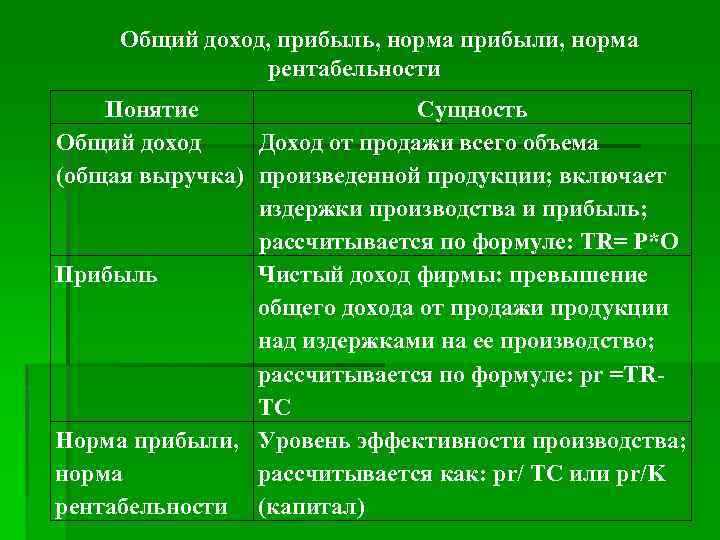 Общий доход, прибыль, норма прибыли, норма рентабельности

| Понятие | Сущность |
|---|---|
| Общий доход (общая выручка) | Доход от продажи всего объема произведенной продукции; включает издержки производства и прибыль; рассчитывается по формуле: TR= P*O |
| Прибыль | Чистый доход фирмы: превышение общего дохода от продажи продукции над издержками на ее производство; рассчитывается по формуле: pr =TR-TC |
| Норма прибыли, норма рентабельности | Уровень эффективности производства; рассчитывается как: pr/ TC или pr/K (капитал) |